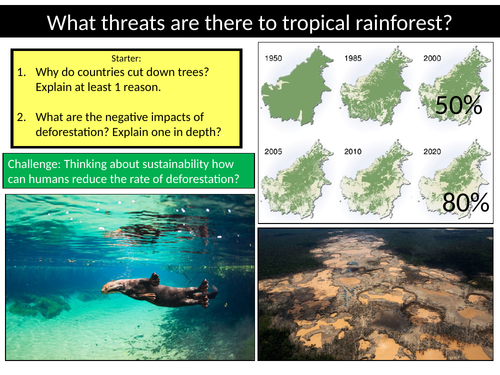 What threats are there to tropical rainforest?

Starter:
1. Why do countries cut down trees? Explain at least 1 reason.

2. What are the negative impacts of deforestation? Explain one in depth?

Challenge: Thinking about sustainability how can humans reduce the rate of deforestation?

1950
1985
2000
50%
2005
2010
2020
80%